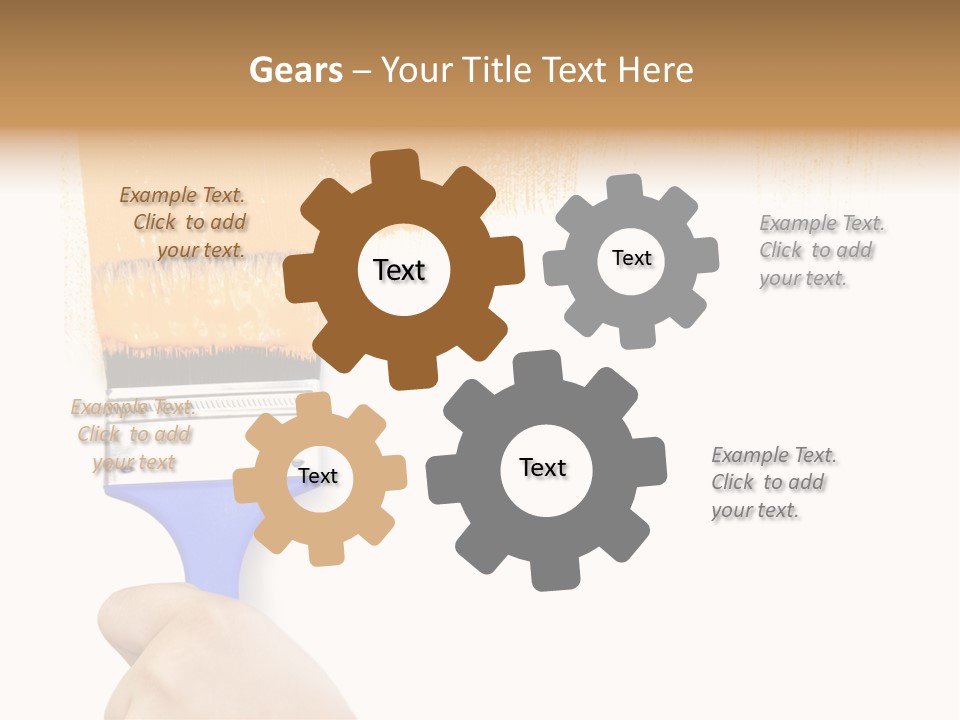 Gears – Your Title Text Here

Example Text. Click to add your text.

Text

Text

Example Text. Click to add your text.

Example Text. Click to add your text

Text

Text

Example Text. Click to add your text.